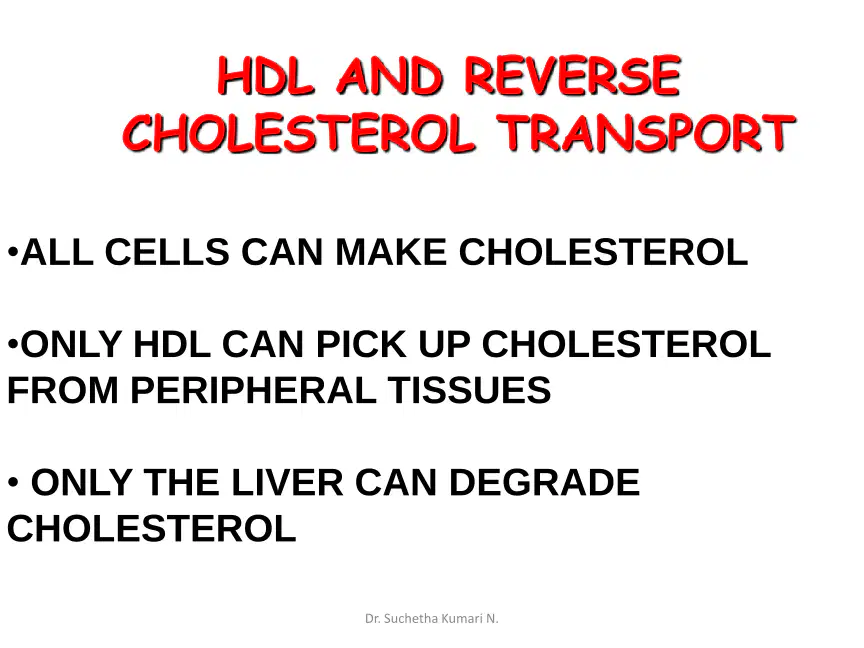 HDL AND REVERSE CHOLESTEROL TRANSPORT

•ALL CELLS CAN MAKE CHOLESTEROL

•ONLY HDL CAN PICK UP CHOLESTEROL FROM PERIPHERAL TISSUES

• ONLY THE LIVER CAN DEGRADE CHOLESTEROL

Dr. Suchetha Kumari N.